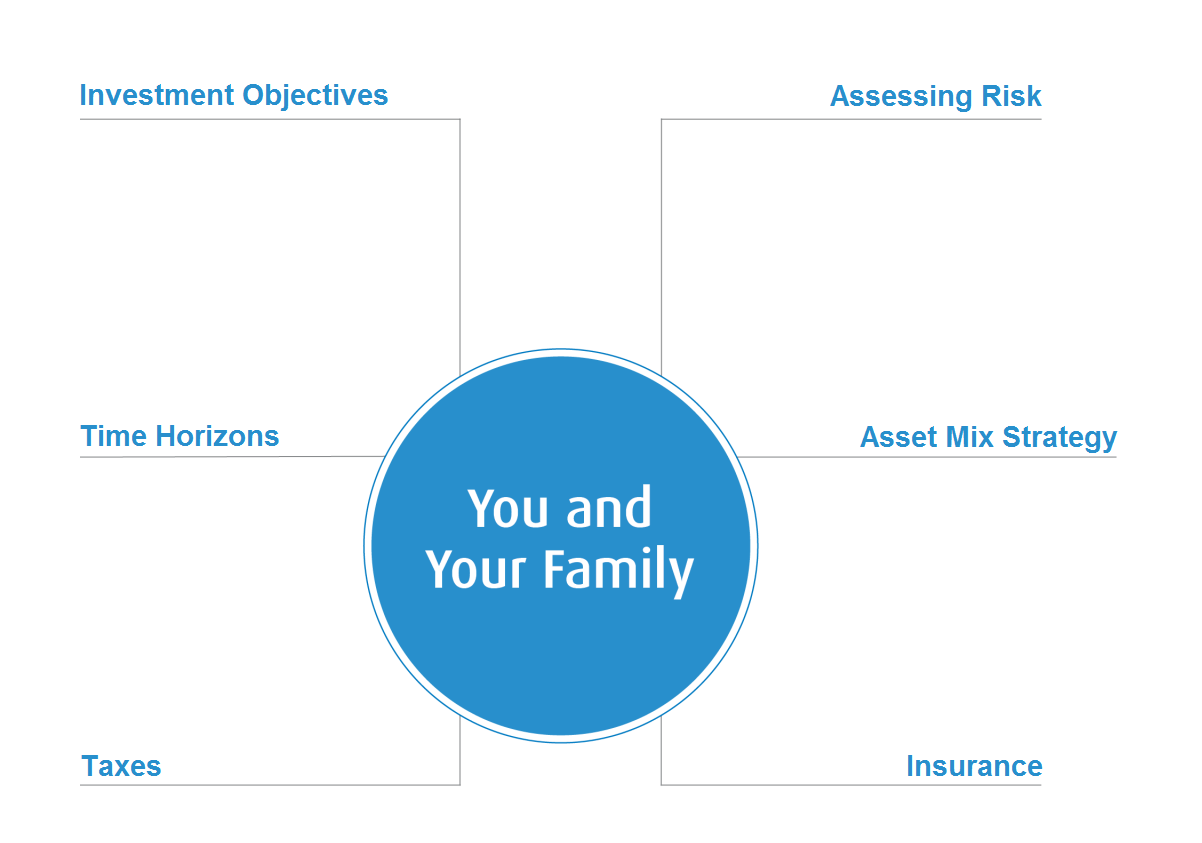 Investment Objectives

Assessing Risk

Time Horizons

Asset Mix Strategy

You and Your Family

Taxes

Insurance